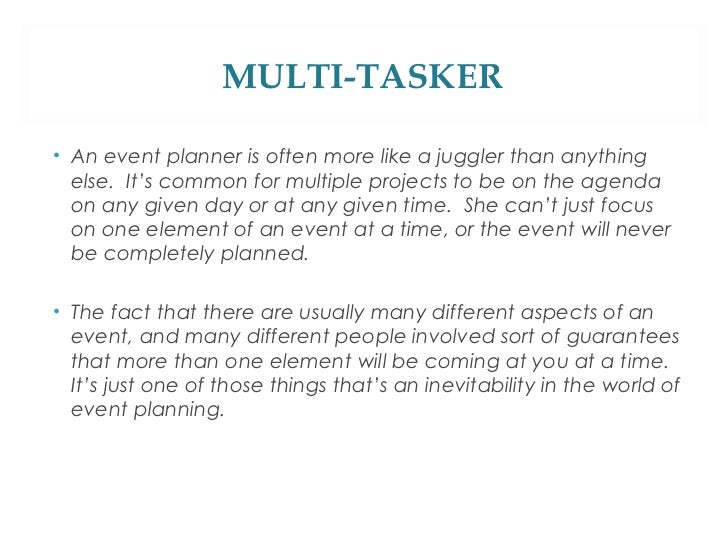 MULTI-TASKER

• An event planner is often more like a juggler than anything else. It's common for multiple projects to be on the agenda on any given day or at any given time. She can't just focus on one element of an event at a time, or the event will never be completely planned.

• The fact that there are usually many different aspects of an event, and many different people involved sort of guarantees that more than one element will be coming at you at a time. It's just one of those things that's an inevitability in the world of event planning.